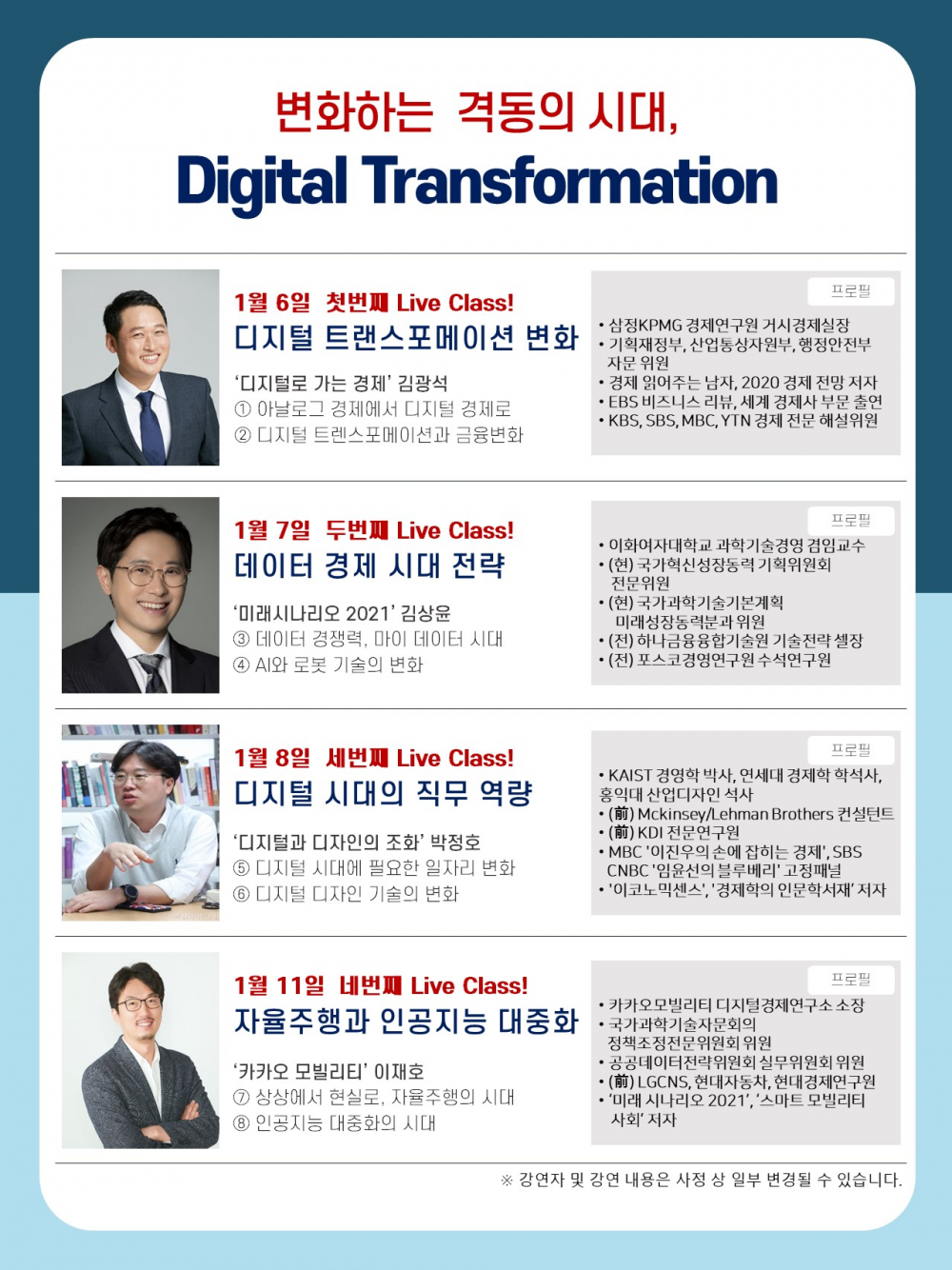 변화하는 격동의 시대,
Digital Transformation

1월 6일 첫번째 Live Class!
디지털 트랜스포메이션 변화

'디지털로 가는 경제' 김광석
① 아날로그 경제에서 디지털 경제로
② 디지털 트렌스포메이션과 금융변화

프로필
• 삼정KPMG 경제연구원 거시경제실장
• 기획재정부, 산업통상자원부, 행정안전부 자문 위원
• 경제 읽어주는 남자, 2020 경제 전망 저자
• EBS 비즈니스 리뷰, 세계 경제사 부문 출연
• KBS, SBS, MBC, YTN 경제 전문 해설위원

1월 7일 두번째 Live Class!
데이터 경제 시대 전략

'미래시나리오 2021' 김상윤
③ 데이터 경쟁력, 마이 데이터 시대
④ AI와 로봇 기술의 변화

프로필
• 이화여자대학교 과학기술경영 겸임교수
• (현) 국가혁신성장동력 기획위원회 전문위원
• (현) 국가과학기술기본계획 미래성장동력분과 위원
• (전) 하나금융융합기술원 기술전략 셀장
• (전) 포스코경영연구원 수석연구원

1월 8일 세번째 Live Class!
디지털 시대의 직무 역량

'디지털과 디자인의 조화' 박정호
⑤ 디지털 시대에 필요한 일자리 변화
⑥ 디지털 디자인 기술의 변화

프로필
• KAIST 경영학 박사, 연세대 경제학 학석사, 홍익대 산업디자인 석사
• (前) Mckinsey/Lehman Brothers 컨설턴트
• (前) KDI 전문연구원
• MBC '이진우의 손에 잡히는 경제', SBS CNBC '임윤선의 블루베리' 고정패널
• '이코노믹센스', '경제학의 인문학서재' 저자

1월 11일 네번째 Live Class!
자율주행과 인공지능 대중화

'카카오 모빌리티' 이재호
⑦ 상상에서 현실로, 자율주행의 시대
⑧ 인공지능 대중화의 시대

프로필
• 카카오모빌리티 디지털경제연구소 소장
• 국가과학기술자문회의 정책조정전문위원회 위원
• 공공데이터전략위원회 실무위원회 위원
• (前) LGCNS, 현대자동차, 현대경제연구원
• '미래 시나리오 2021', '스마트 모빌리티 사회' 저자

※ 강연자 및 강연 내용은 사정 상 일부 변경될 수 있습니다.